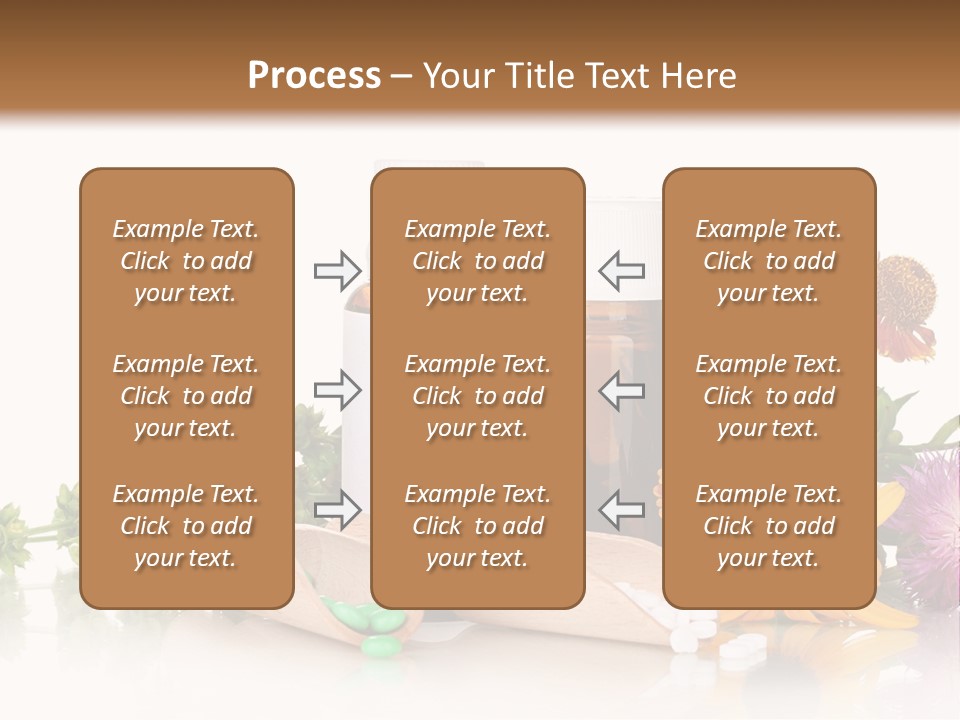 Process – Your Title Text Here

Example Text. Click to add your text.

Example Text. Click to add your text.

Example Text. Click to add your text.

Example Text. Click to add your text.

Example Text. Click to add your text.

Example Text. Click to add your text.

Example Text. Click to add your text.

Example Text. Click to add your text.

Example Text. Click to add your text.